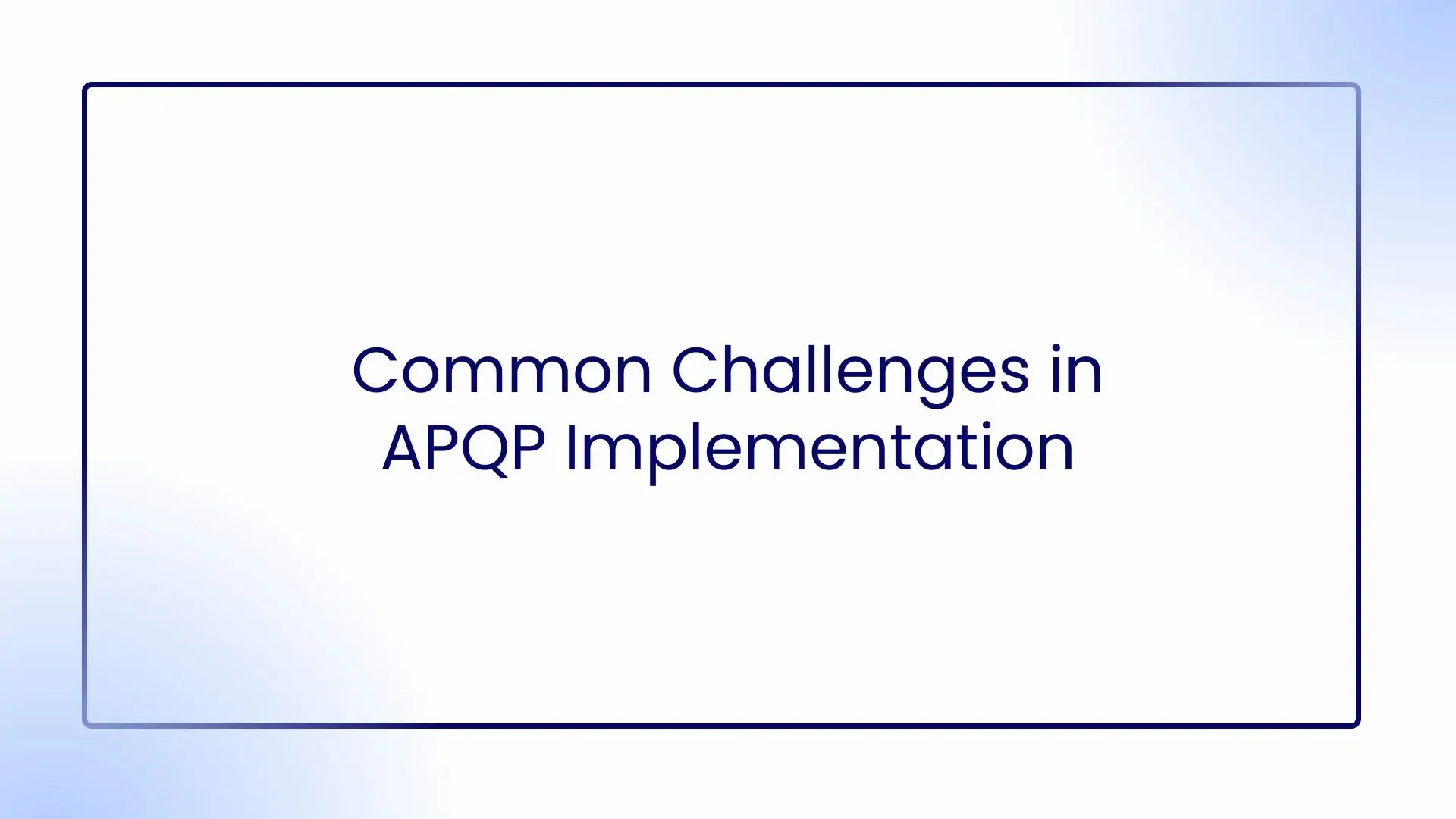 Common Challenges in APQP Implementation